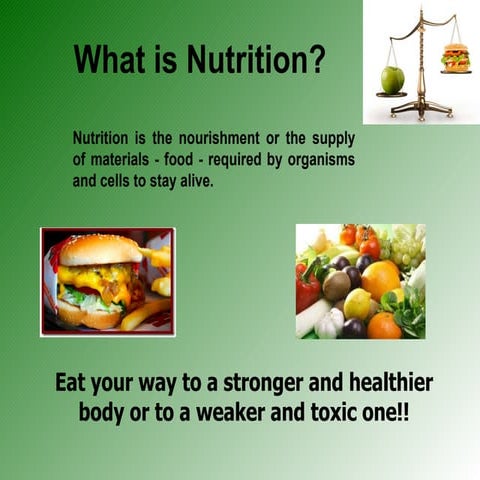 What is Nutrition?

Nutrition is the nourishment or the supply of materials - food - required by organisms and cells to stay alive.

Eat your way to a stronger and healthier body or to a weaker and toxic one!!